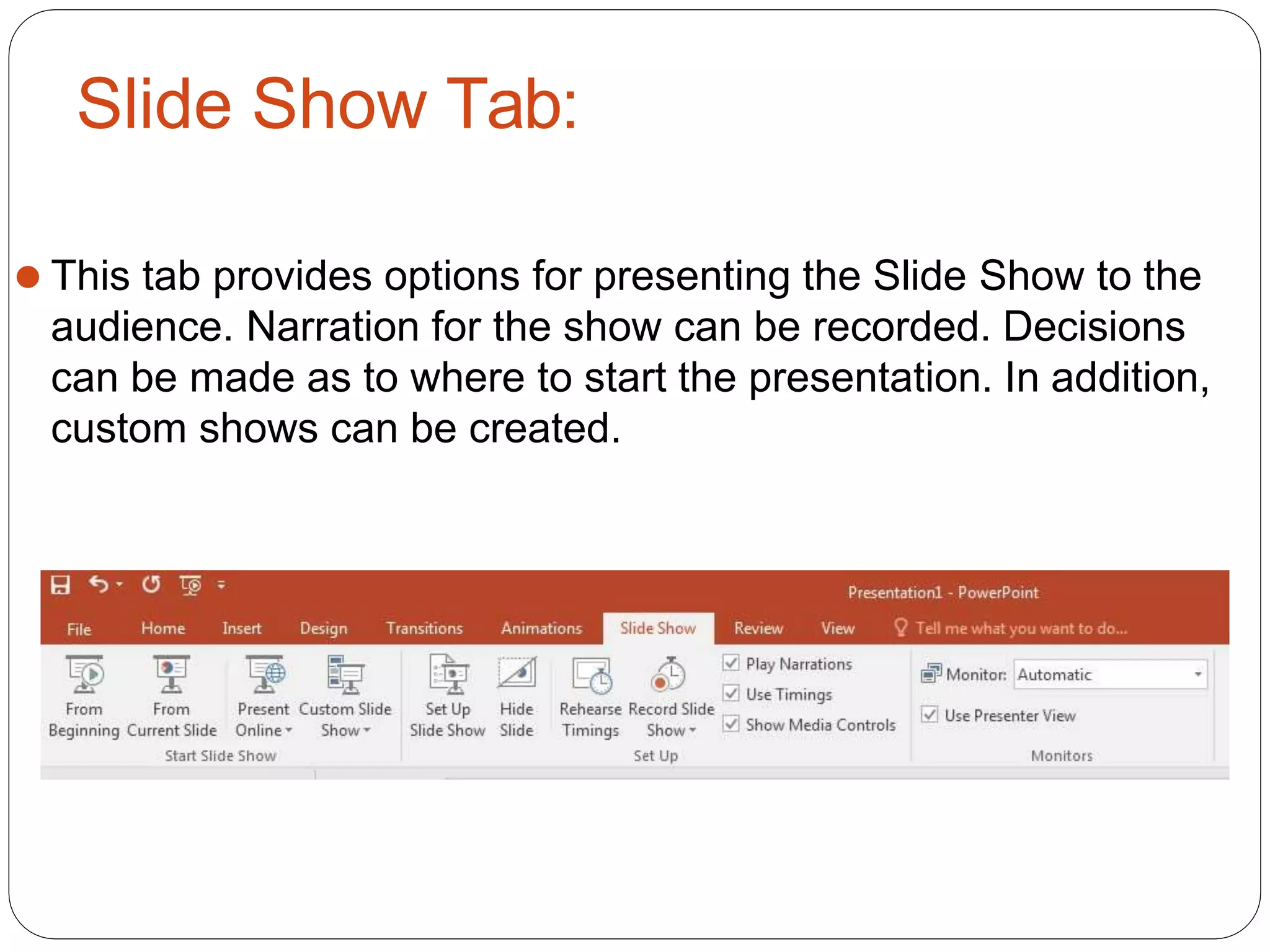 Slide Show Tab:

This tab provides options for presenting the Slide Show to the audience. Narration for the show can be recorded. Decisions can be made as to where to start the presentation. In addition, custom shows can be created.

Presentation1 - PowerPoint

File Home Insert Design Transitions Animations Slide Show Review View Tell me what you want to do...

From Beginning From Current Slide Present Online Custom Slide Show
Start Slide Show

Set Up Slide Show Hide Slide Rehearse Timings Record Slide Show
Play Narrations
Use Timings
Show Media Controls
Set Up

Monitor: Automatic
Use Presenter View
Monitors